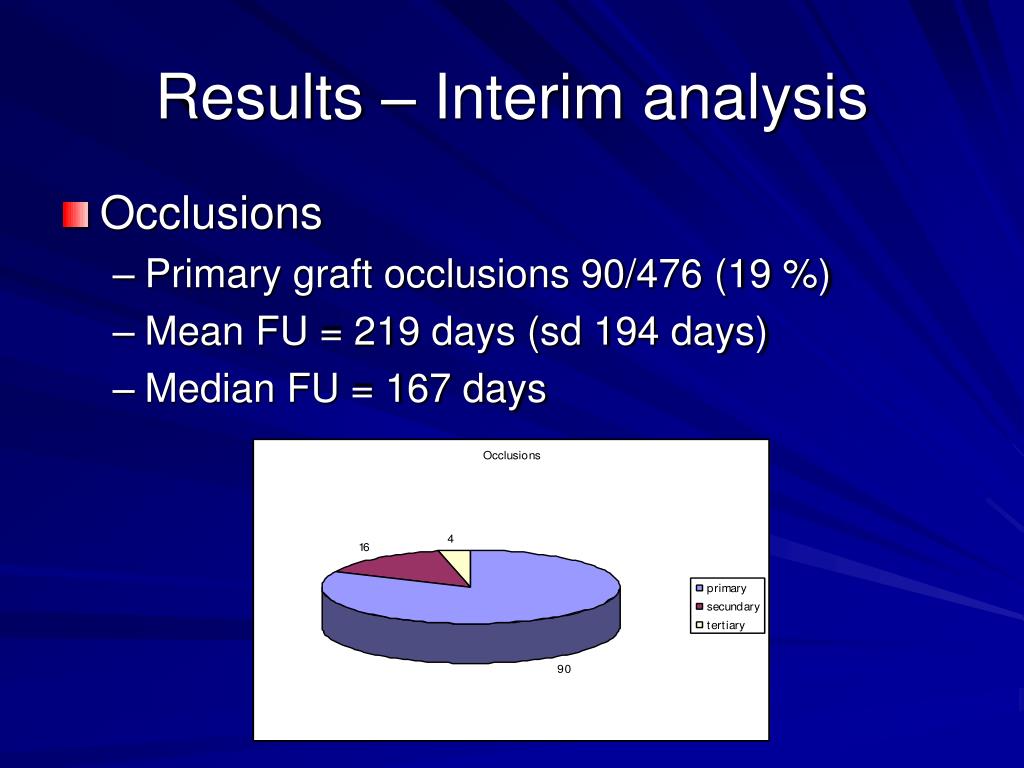 Results – Interim analysis

Occlusions

– Primary graft occlusions 90/476 (19 %)

– Mean FU = 219 days (sd 194 days)

– Median FU = 167 days

Occlusions

16

4

90

primary
secundary
tertiary